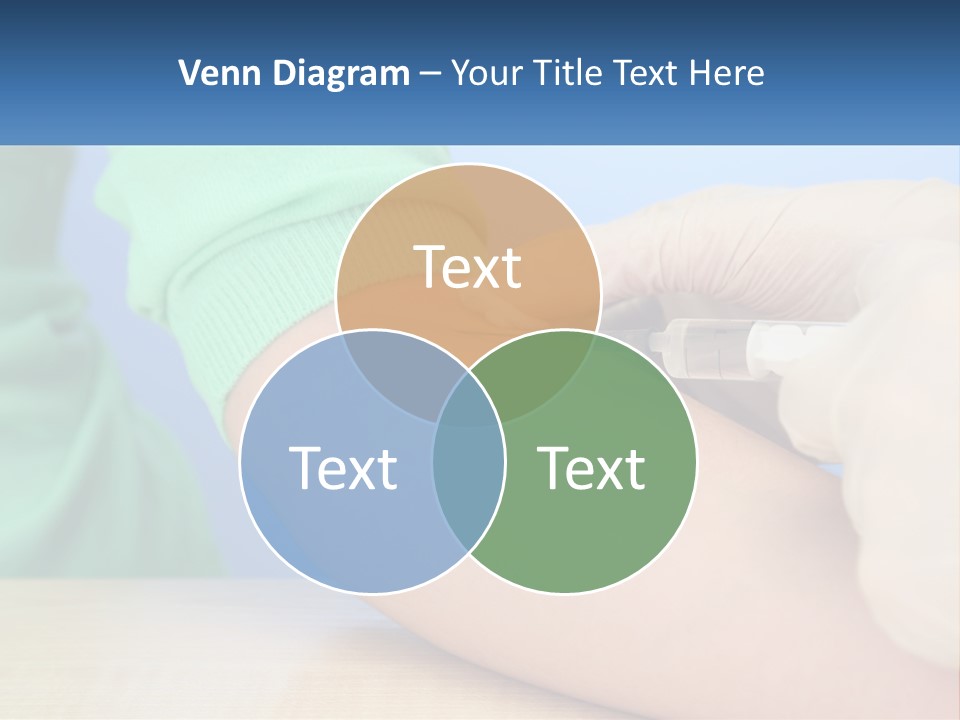 Venn Diagram – Your Title Text Here

Text

Text

Text